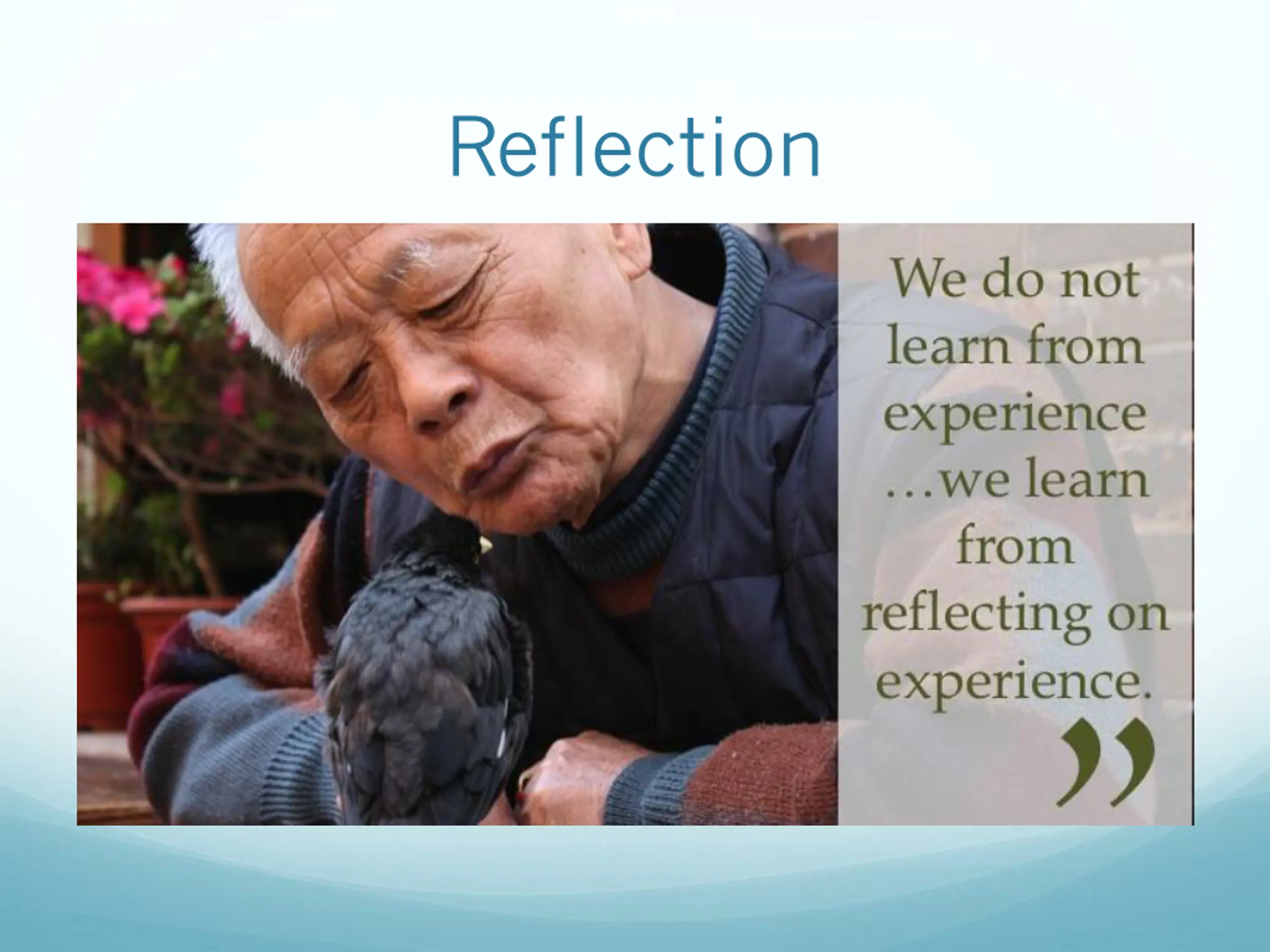 Reflection

We do not learn from experience …we learn from reflecting on experience.

”